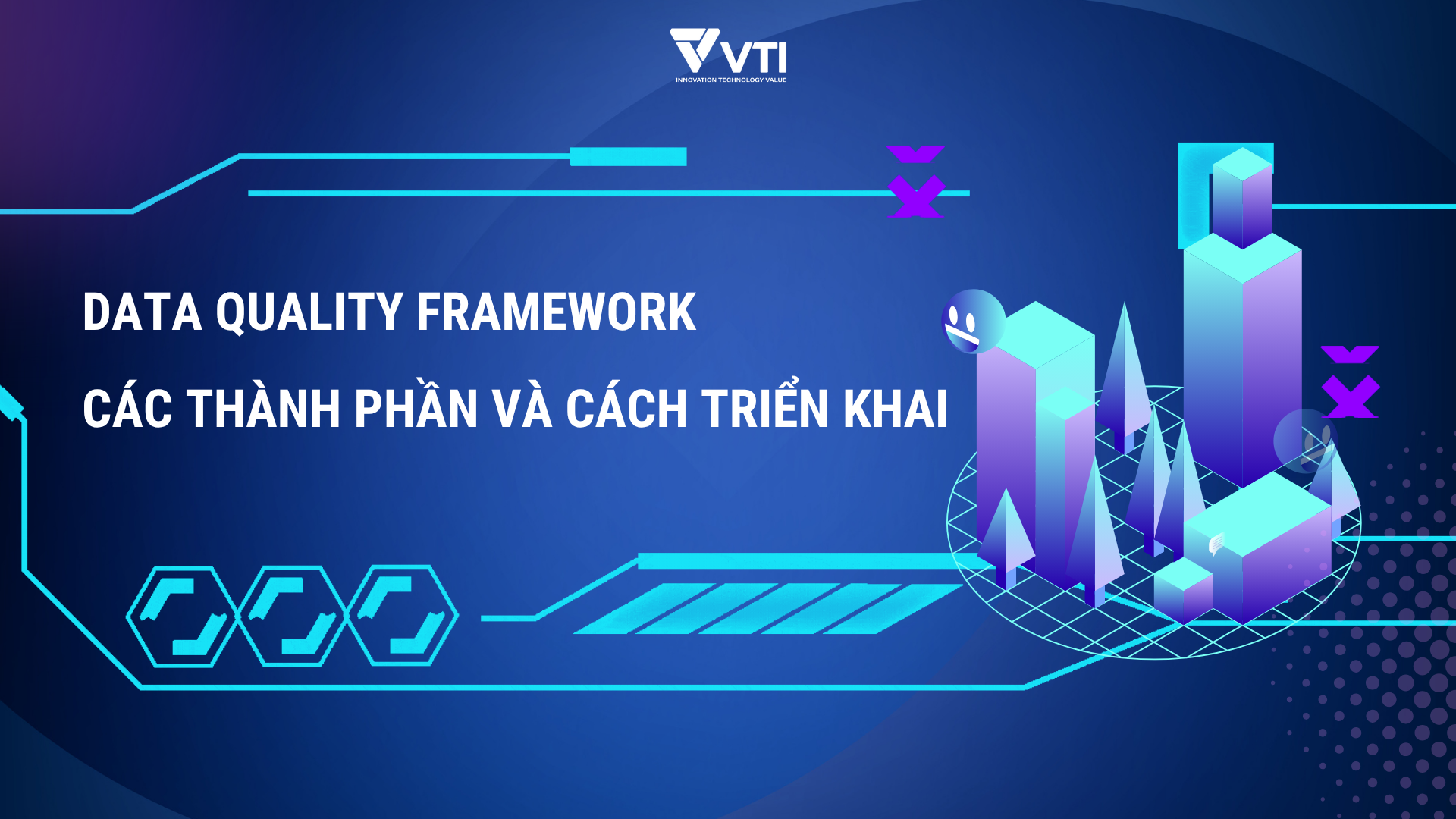 VTI
INNOVATION TECHNOLOGY VALUE

DATA QUALITY FRAMEWORK

CÁC THÀNH PHẦN VÀ CÁCH TRIỂN KHAI